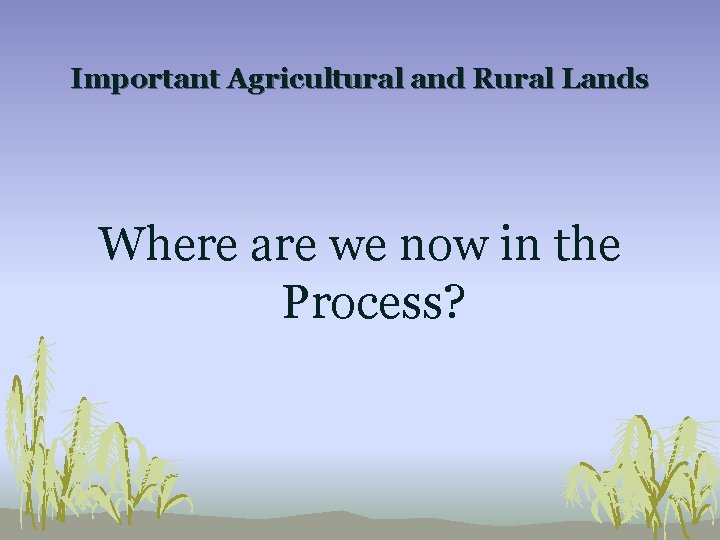 Important Agricultural and Rural Lands

Where are we now in the Process?